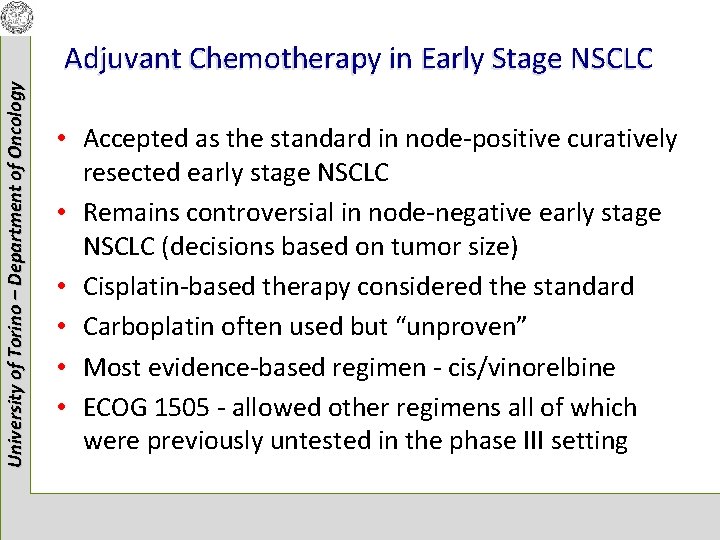 University of Torino – Department of Oncology

Adjuvant Chemotherapy in Early Stage NSCLC

• Accepted as the standard in node-positive curatively resected early stage NSCLC
• Remains controversial in node-negative early stage NSCLC (decisions based on tumor size)
• Cisplatin-based therapy considered the standard
• Carboplatin often used but “unproven”
• Most evidence-based regimen - cis/vinorelbine
• ECOG 1505 - allowed other regimens all of which were previously untested in the phase III setting